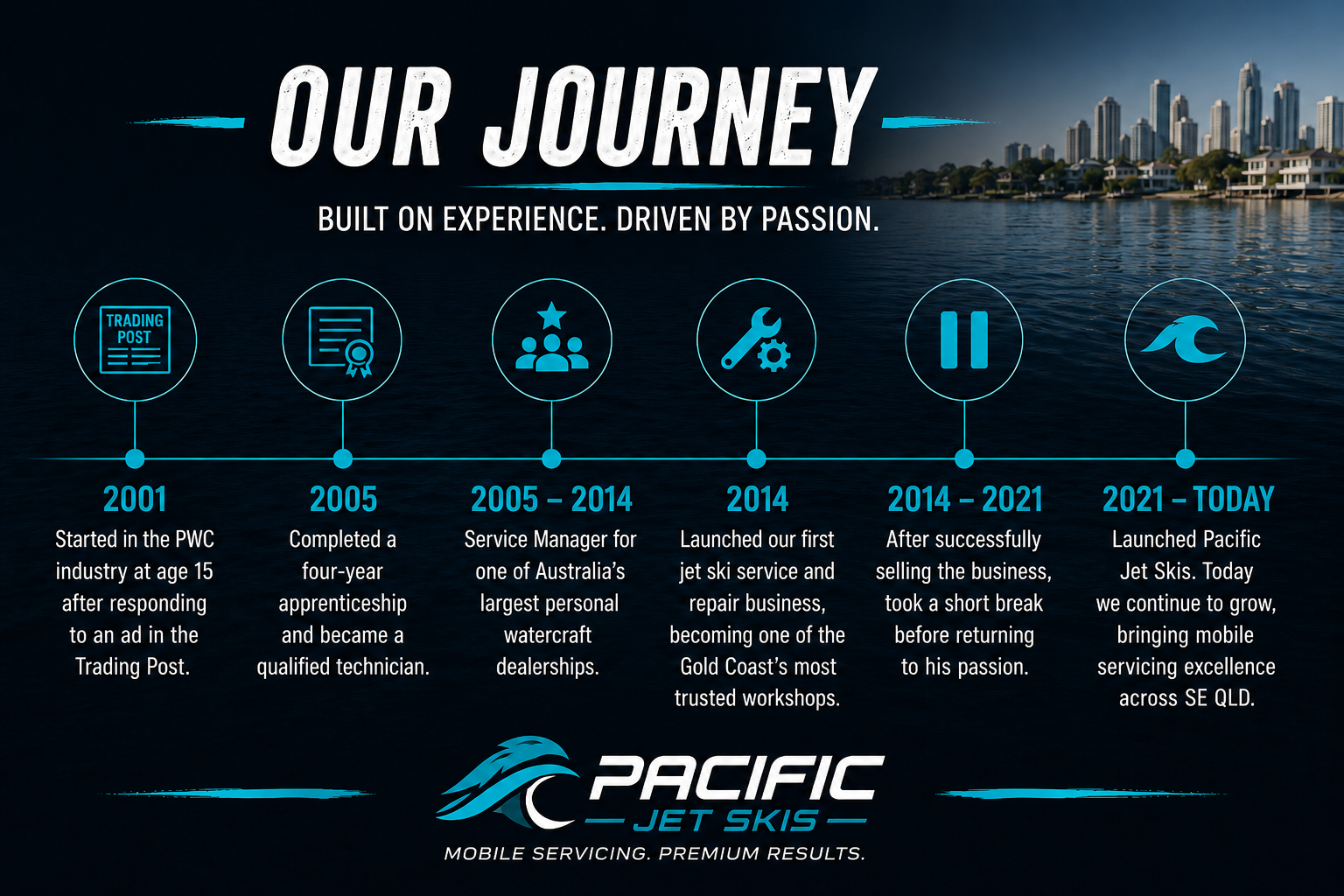 OUR JOURNEY

BUILT ON EXPERIENCE. DRIVEN BY PASSION.

TRADING POST

2001
Started in the PWC industry at age 15 after responding to an ad in the Trading Post.

2005
Completed a four-year apprenticeship and became a qualified technician.

2005 – 2014
Service Manager for one of Australia's largest personal watercraft dealerships.

2014
Launched our first jet ski service and repair business, becoming one of the Gold Coast's most trusted workshops.

2014 – 2021
After successfully selling the business, took a short break before returning to his passion.

2021 – TODAY
Launched Pacific Jet Skis. Today we continue to grow, bringing mobile servicing excellence across SE QLD.

PACIFIC
JET SKIS
MOBILE SERVICING. PREMIUM RESULTS.